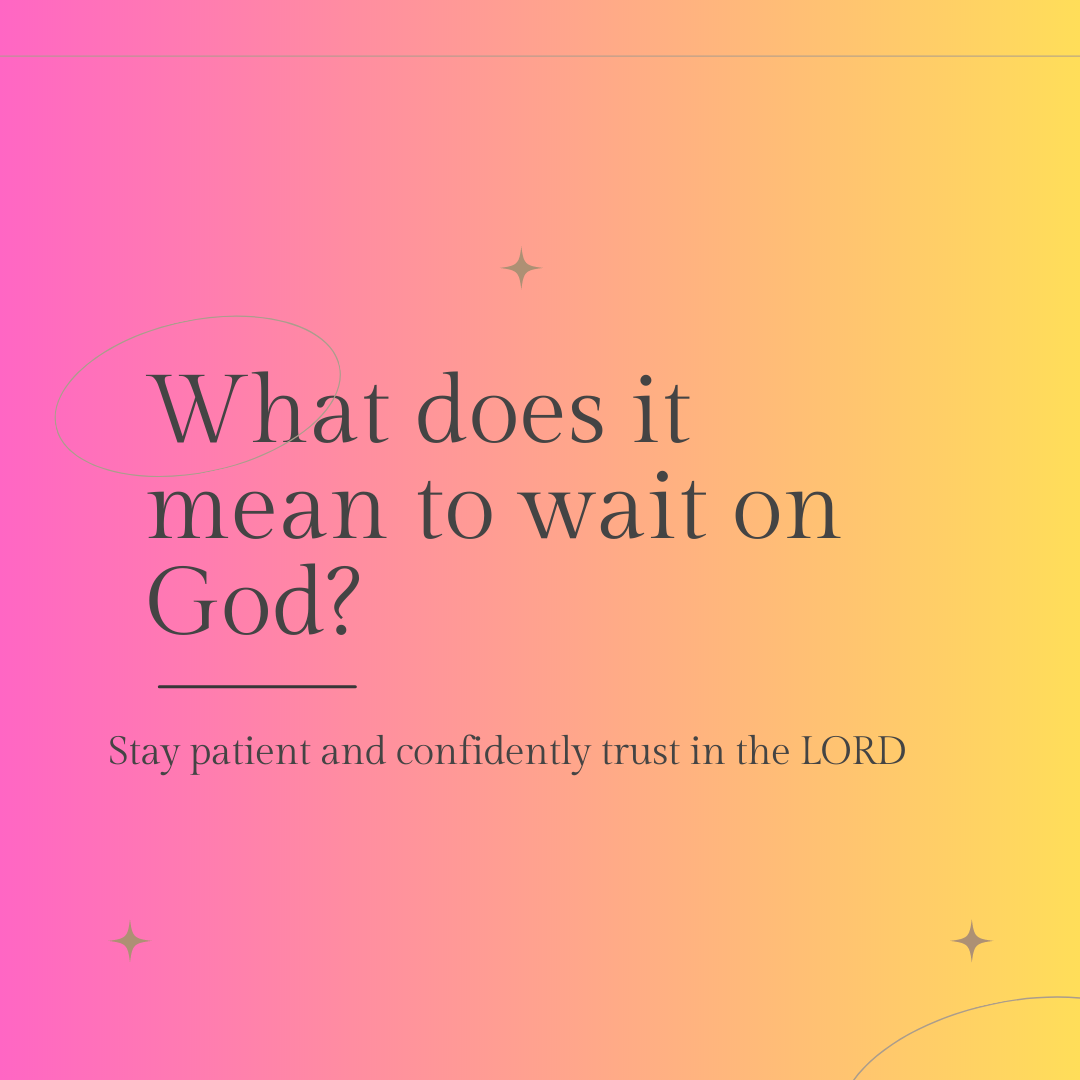 What does it mean to wait on God?

Stay patient and confidently trust in the LORD